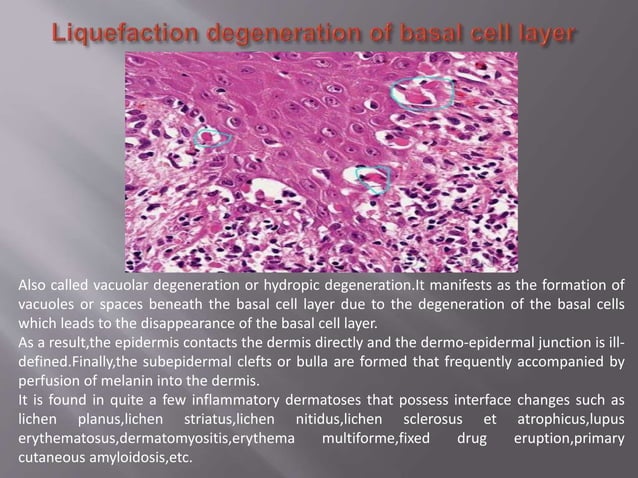 Liquefaction degeneration of basal cell layer

Also called vacuolar degeneration or hydropic degeneration.It manifests as the formation of vacuoles or spaces beneath the basal cell layer due to the degeneration of the basal cells which leads to the disappearance of the basal cell layer.

As a result,the epidermis contacts the dermis directly and the dermo-epidermal junction is ill-defined.Finally,the subepidermal clefts or bulla are formed that frequently accompanied by perfusion of melanin into the dermis.

It is found in quite a few inflammatory dermatoses that possess interface changes such as lichen planus,lichen striatus,lichen nitidus,lichen sclerosus et atrophicus,lupus erythematosus,dermatomyositis,erythema multiforme,fixed drug eruption,primary cutaneous amyloidosis,etc.